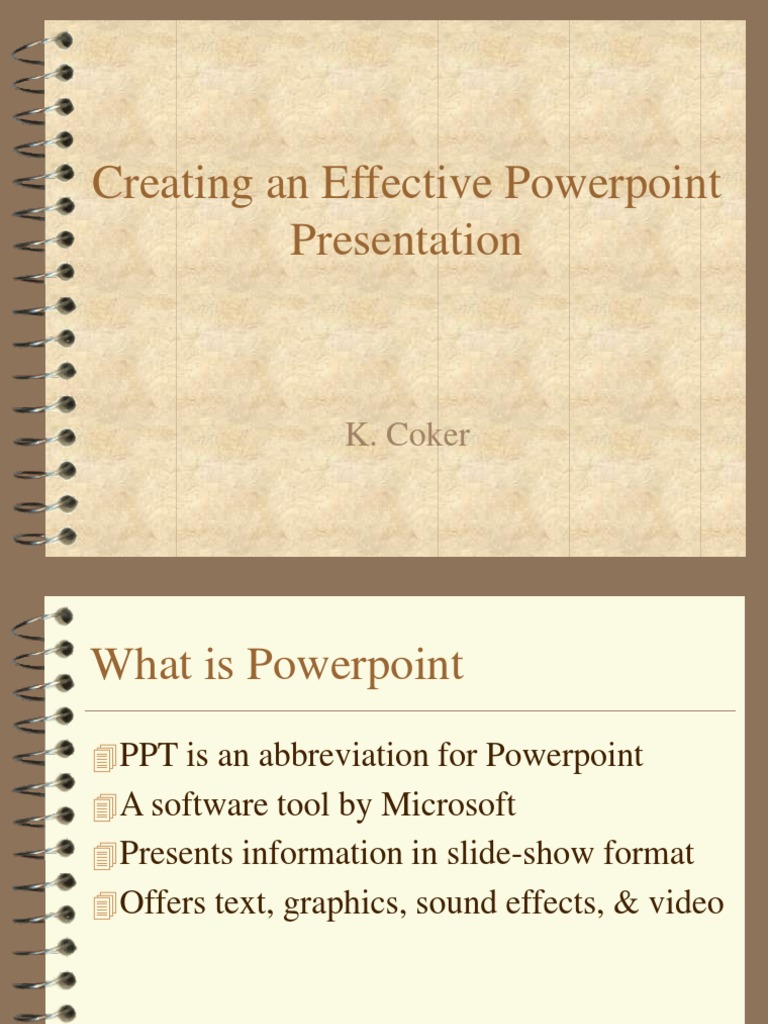 Creating an Effective Powerpoint Presentation

K. Coker

What is Powerpoint

PPT is an abbreviation for Powerpoint
A software tool by Microsoft
Presents information in slide-show format
Offers text, graphics, sound effects, & video